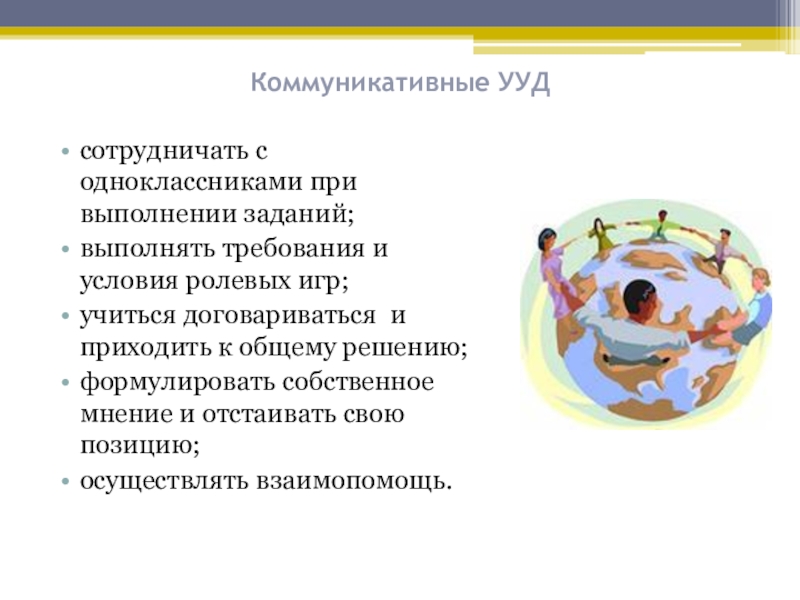 Коммуникативные УУД

• сотрудничать с одноклассниками при выполнении заданий;
• выполнять требования и условия ролевых игр;
• учиться договариваться и приходить к общему решению;
• формулировать собственное мнение и отстаивать свою позицию;
• осуществлять взаимопомощь.